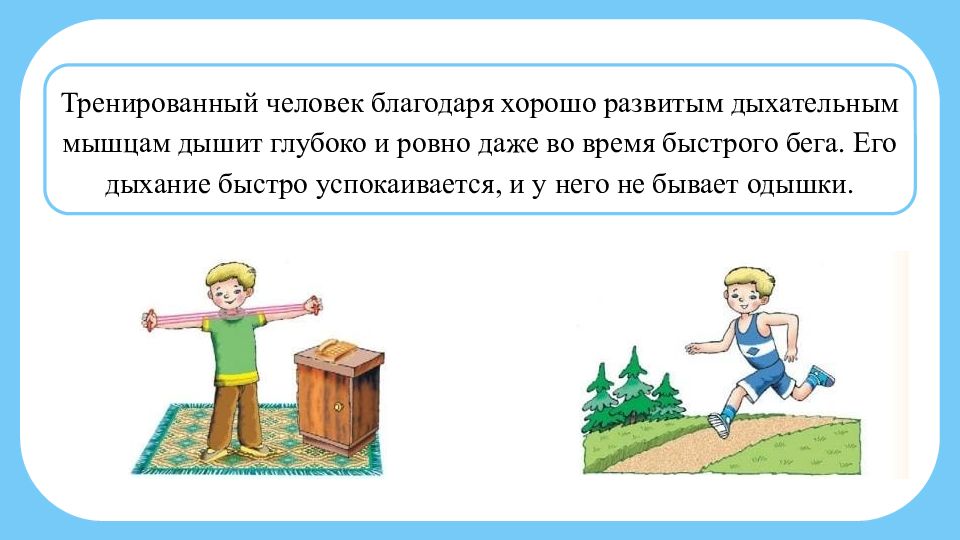 Тренированный человек благодаря хорошо развитым дыхательным мышцам дышит глубоко и ровно даже во время быстрого бега. Его дыхание быстро успокаивается, и у него не бывает одышки.